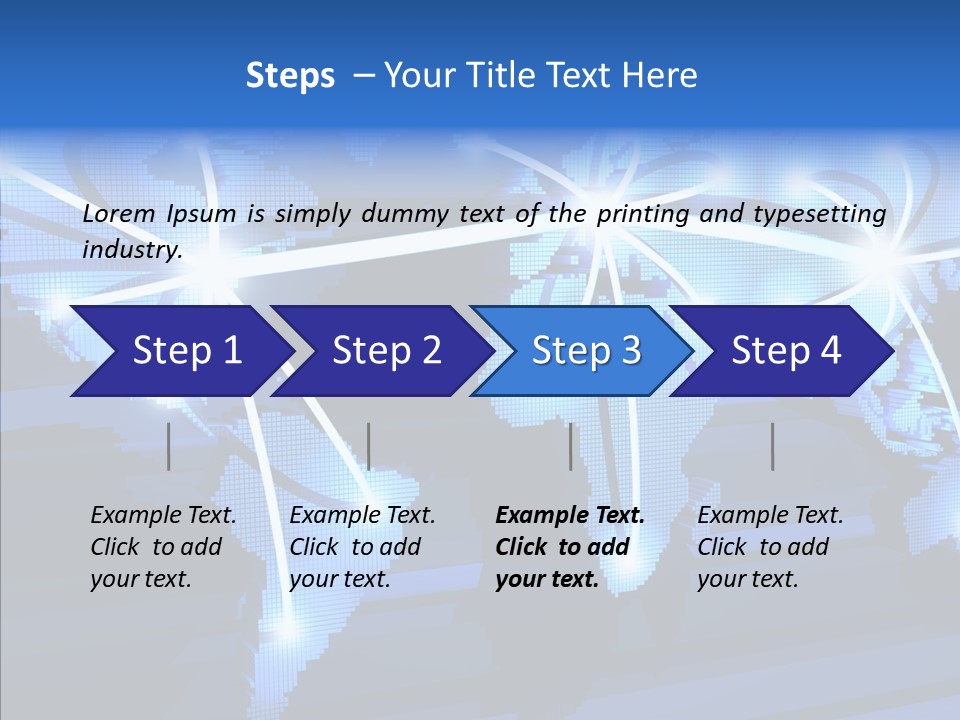 Steps – Your Title Text Here

Lorem Ipsum is simply dummy text of the printing and typesetting industry.

Step 1

Step 2

Step 3

Step 4

Example Text. Click to add your text.

Example Text. Click to add your text.

Example Text. Click to add your text.

Example Text. Click to add your text.